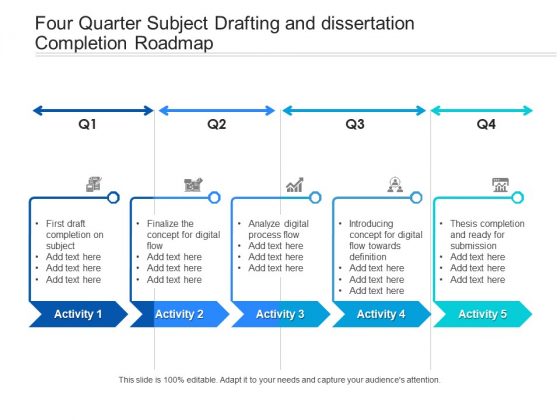 Four Quarter Subject Drafting and dissertation Completion Roadmap

Q1

Q2

Q3

Q4

• First draft completion on subject
• Add text here
• Add text here
• Add text here

Activity 1

• Finalize the concept for digital flow
• Add text here
• Add text here
• Add text here

Activity 2

• Analyze digital process flow
• Add text here
• Add text here
• Add text here

Activity 3

• Introducing concept for digital flow towards definition
• Add text here
• Add text here
• Add text here

Activity 4

• Thesis completion and ready for submission
• Add text here
• Add text here
• Add text here

Activity 5

This slide is 100% editable. Adapt it to your needs and capture your audience's attention.